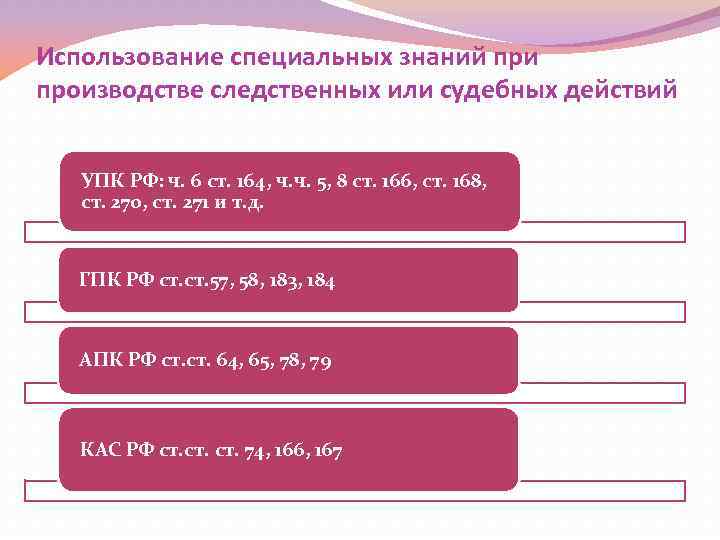 Использование специальных знаний при производстве следственных или судебных действий

УПК РФ: ч. 6 ст. 164, ч.ч. 5, 8 ст. 166, ст. 168, ст. 270, ст. 271 и т.д.

ГПК РФ ст.ст.57, 58, 183, 184

АПК РФ ст.ст. 64, 65, 78, 79

КАС РФ ст.ст. ст. 74, 166, 167